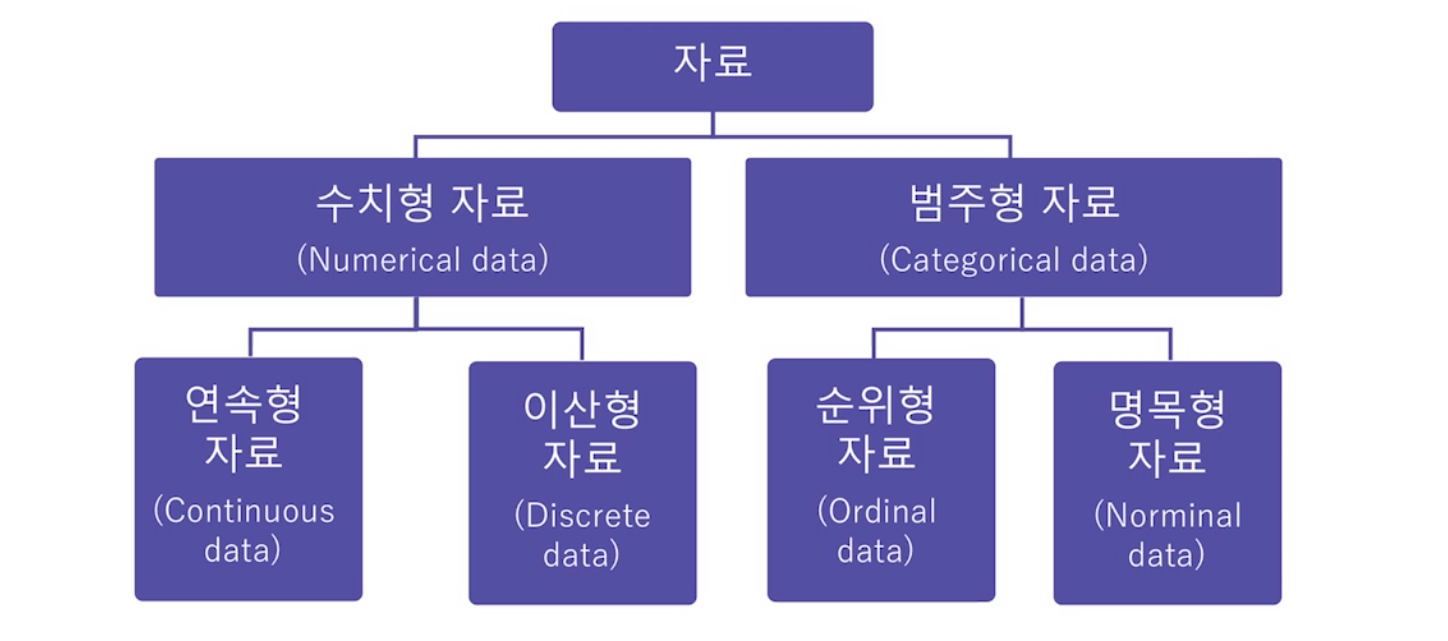 자료

수치형 자료 (Numerical data)

범주형 자료 (Categorical data)

연속형 자료 (Continuous data)

이산형 자료 (Discrete data)

순위형 자료 (Ordinal data)

명목형 자료 (Norminal data)